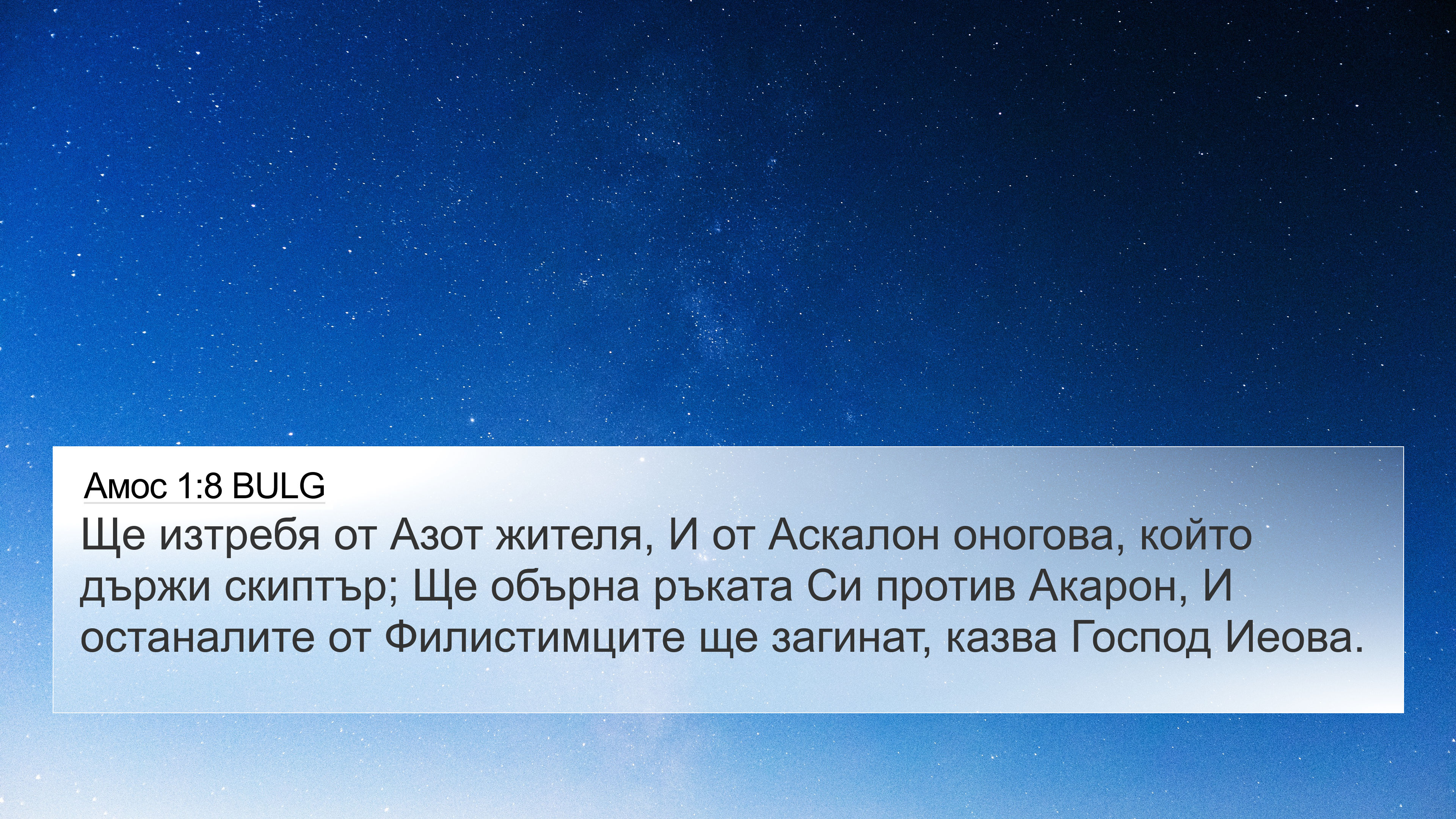 Амос 1:8 BULG

Ще изтребя от Азот жителя, И от Аскалон оногова, който държи скиптър; Ще обърна ръката Си против Акарон, И останалите от Филистимците ще загинат, казва Господ Иеова.